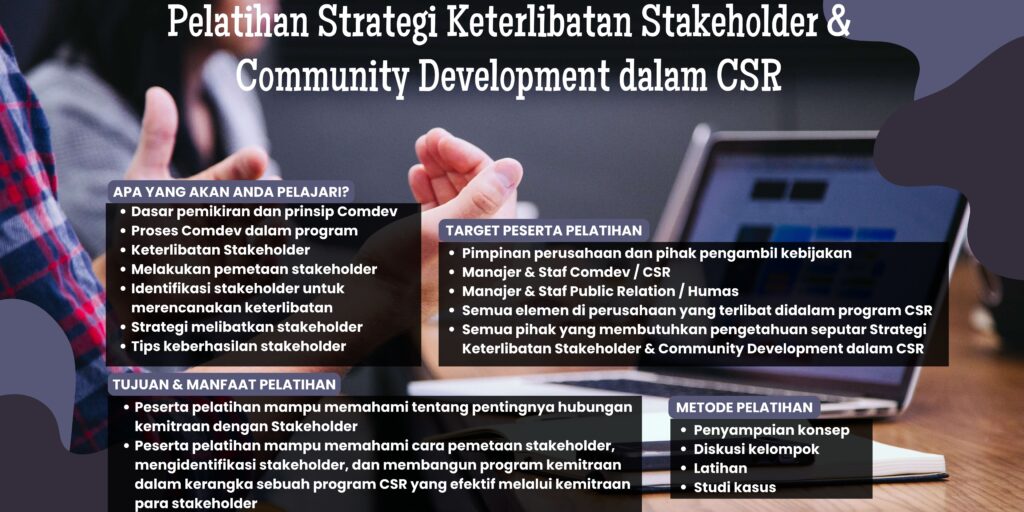 Pelatihan Strategi Keterlibatan Stakeholder & Community Development dalam CSR

APA YANG AKAN ANDA PELAJARI?
- Dasar pemikiran dan prinsip Comdev
- Proses Comdev dalam program
- Keterlibatan Stakeholder
- Melakukan pemetaan stakeholder
- Identifikasi stakeholder untuk merencanakan keterlibatan
- Strategi melibatkan stakeholder
- Tips keberhasilan stakeholder

TARGET PESERTA PELATIHAN
- Pimpinan perusahaan dan pihak pengambil kebijakan
- Manajer & Staf Comdev / CSR
- Manajer & Staf Public Relation / Humas
- Semua elemen di perusahaan yang terlibat didalam program CSR
- Semua pihak yang membutuhkan pengetahuan seputar Strategi Keterlibatan Stakeholder & Community Development dalam CSR

TUJUAN & MANFAAT PELATIHAN
- Peserta pelatihan mampu memahami tentang pentingnya hubungan kemitraan dengan Stakeholder
- Peserta pelatihan mampu memahami cara pemetaan stakeholder, mengidentifikasi stakeholder, dan membangun program kemitraan dalam kerangka sebuah program CSR yang efektif melalui kemitraan para stakeholder

METODE PELATIHAN
- Penyampaian konsep
- Diskusi kelompok
- Latihan
- Studi kasus